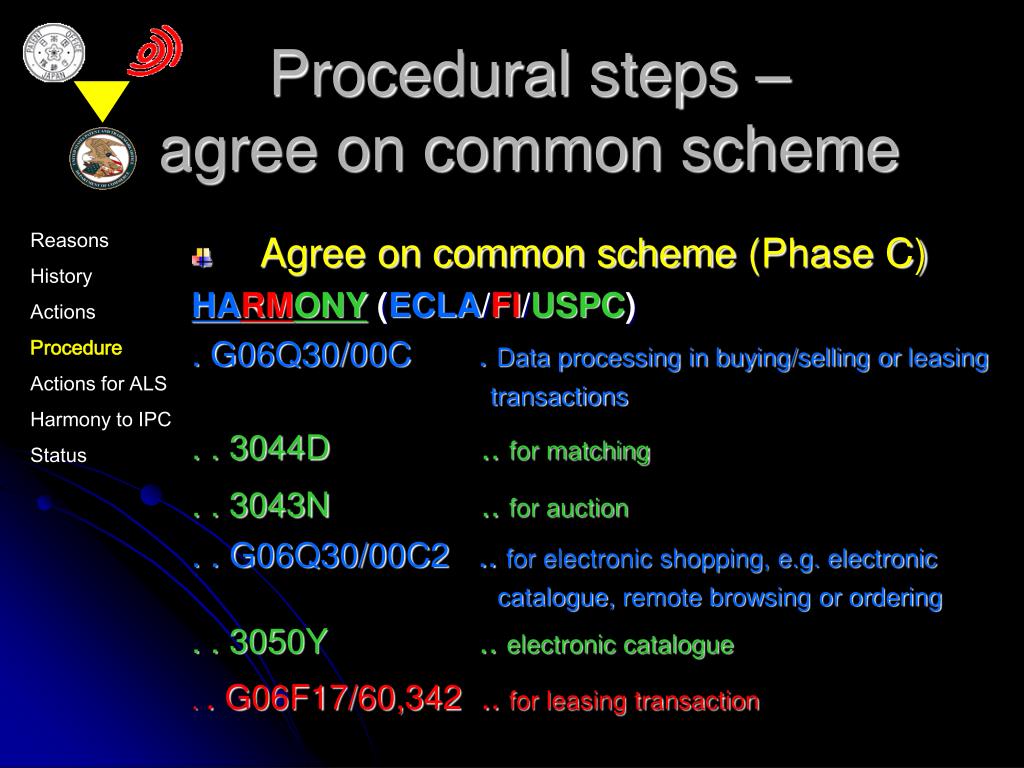 Procedural steps –
agree on common scheme

Reasons
History
Actions
Procedure
Actions for ALS
Harmony to IPC
Status

Agree on common scheme (Phase C)

HARMONY (ECLA/FI/USPC)

. G06Q30/00C . Data processing in buying/selling or leasing transactions

. . 3044D .. for matching

. . 3043N .. for auction

. . G06Q30/00C2 .. for electronic shopping, e.g. electronic catalogue, remote browsing or ordering

. . 3050Y .. electronic catalogue

. . G06F17/60,342 .. for leasing transaction